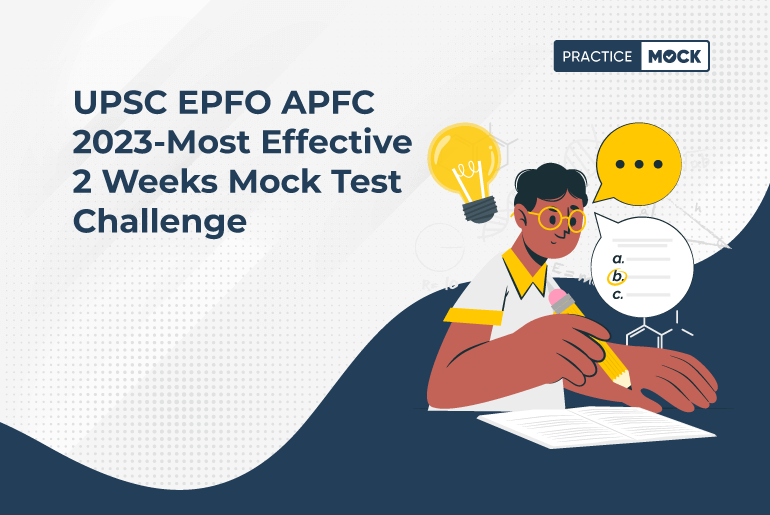 PRACTICE MOCK

UPSC EPFO APFC 2023-Most Effective 2 Weeks Mock Test Challenge

a.
b.
c.